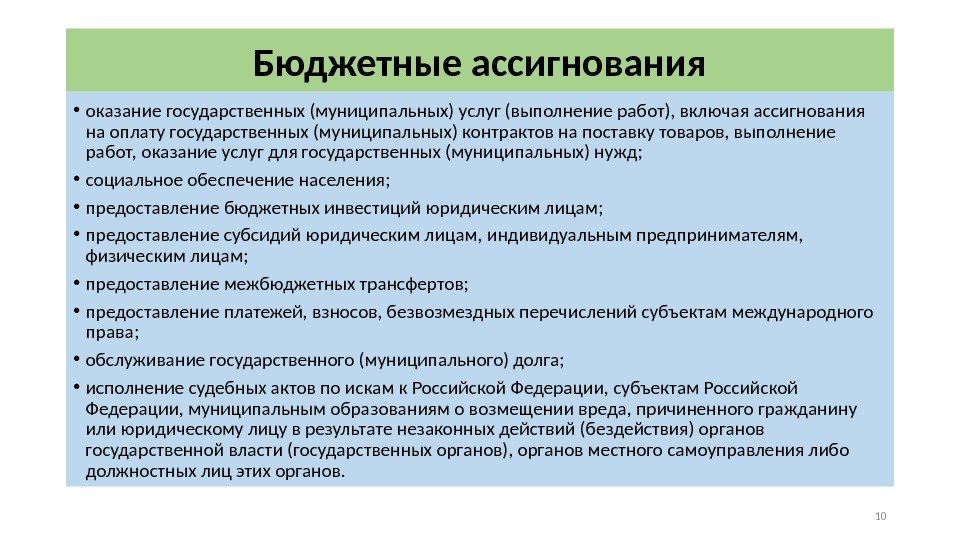 Бюджетные ассигнования

• оказание государственных (муниципальных) услуг (выполнение работ), включая ассигнования на оплату государственных (муниципальных) контрактов на поставку товаров, выполнение работ, оказание услуг для государственных (муниципальных) нужд;
• социальное обеспечение населения;
• предоставление бюджетных инвестиций юридическим лицам;
• предоставление субсидий юридическим лицам, индивидуальным предпринимателям, физическим лицам;
• предоставление межбюджетных трансфертов;
• предоставление платежей, взносов, безвозмездных перечислений субъектам международного права;
• обслуживание государственного (муниципального) долга;
• исполнение судебных актов по искам к Российской Федерации, субъектам Российской Федерации, муниципальным образованиям о возмещении вреда, причиненного гражданину или юридическому лицу в результате незаконных действий (бездействия) органов государственной власти (государственных органов), органов местного самоуправления либо должностных лиц этих органов.

10